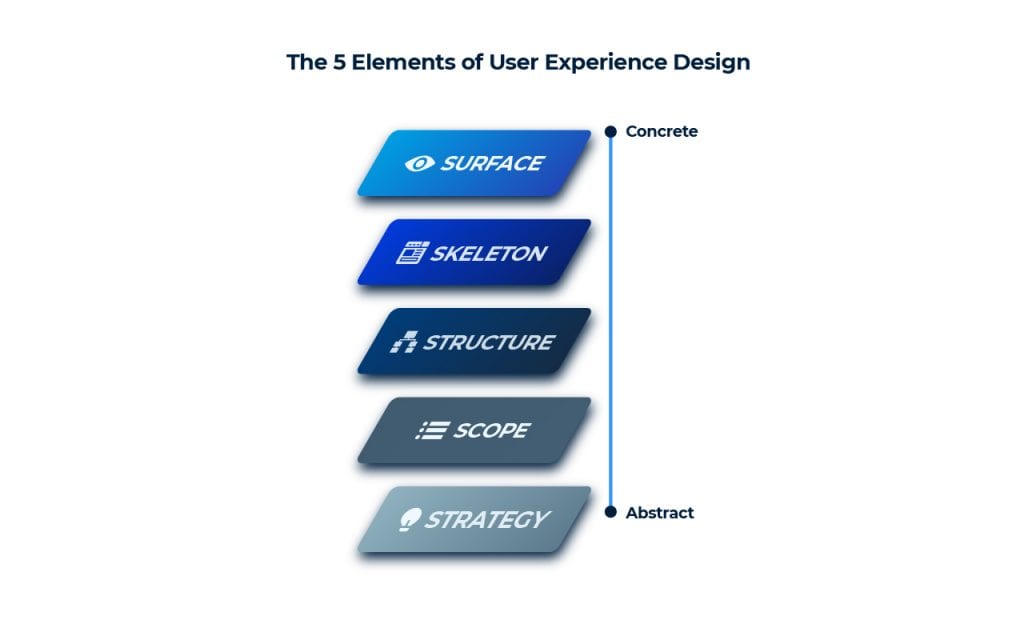 The 5 Elements of User Experience Design

SURFACE

SKELETON

STRUCTURE

SCOPE

STRATEGY

Concrete

Abstract